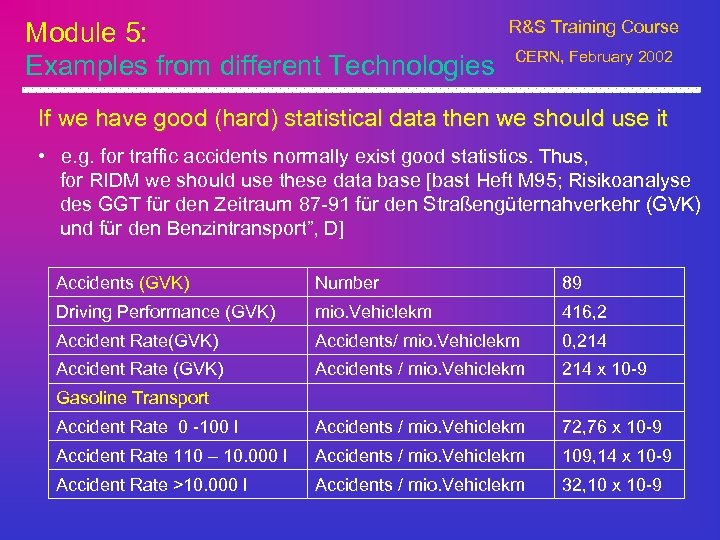 Module 5:
Examples from different Technologies

R&S Training Course
CERN, February 2002

If we have good (hard) statistical data then we should use it

• e.g. for traffic accidents normally exist good statistics. Thus, for RIDM we should use these data base [bast Heft M95; Risikoanalyse des GGT für den Zeitraum 87-91 für den Straßengüternahverkehr (GVK) und für den Benzintransport", D]

| Accidents (GVK) | Number | 89 |
|---|---|---|
| Driving Performance (GVK) | mio.Vehiclekm | 416,2 |
| Accident Rate(GVK) | Accidents/ mio.Vehiclekm | 0,214 |
| Accident Rate (GVK) | Accidents / mio.Vehiclekm | 214 x 10-9 |
| Gasoline Transport | | |
| Accident Rate 0 -100 l | Accidents / mio.Vehiclekm | 72,76 x 10-9 |
| Accident Rate 110 – 10.000 l | Accidents / mio.Vehiclekm | 109,14 x 10-9 |
| Accident Rate >10.000 l | Accidents / mio.Vehiclekm | 32,10 x 10-9 |